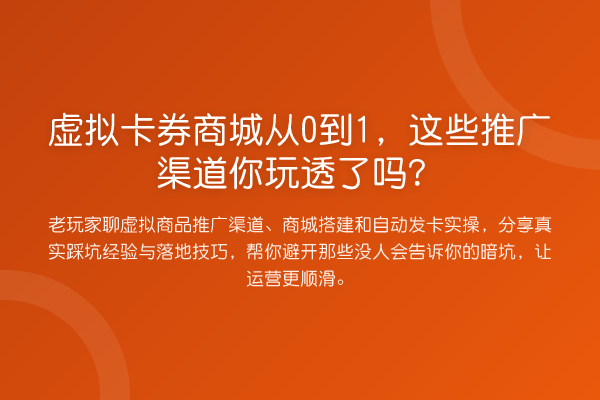 虚拟卡券商城从0到1，这些推广渠道你玩透了吗？

老玩家聊虚拟商品推广渠道、商城搭建和自动发卡实操，分享真实踩坑经验与落地技巧，帮你避开那些没人会告诉你的暗坑，让运营更顺滑。